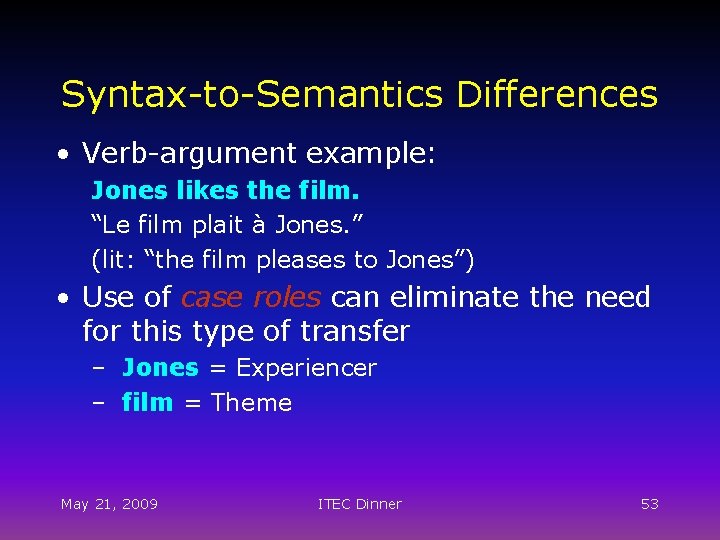 Syntax-to-Semantics Differences

• Verb-argument example:
Jones likes the film.
“Le film plait à Jones.”
(lit: “the film pleases to Jones”)

• Use of case roles can eliminate the need for this type of transfer
– Jones = Experiencer
– film = Theme

May 21, 2009 ITEC Dinner 53